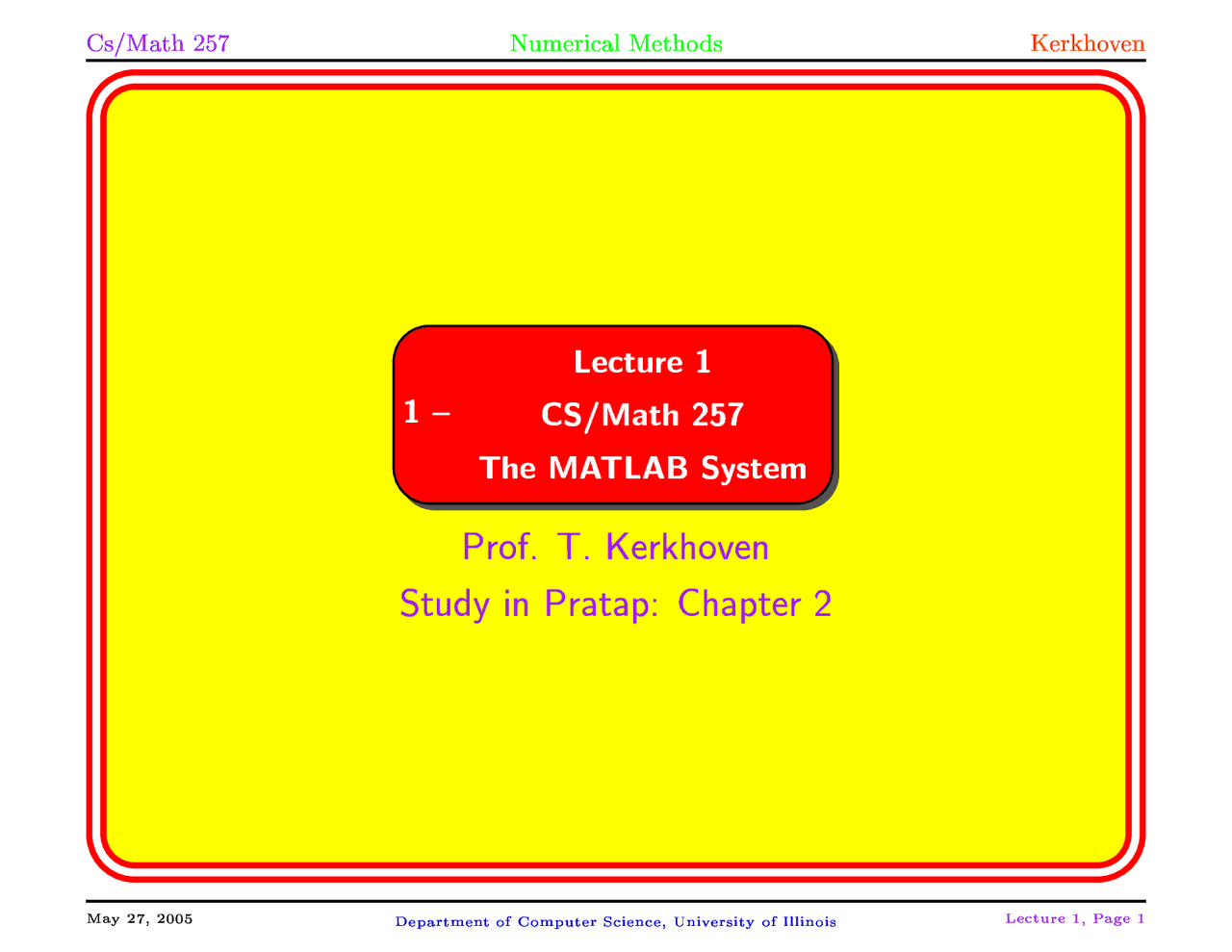 Cs/Math 257 Numerical Methods Kerkhoven

1 – Lecture 1
CS/Math 257
The MATLAB System

Prof. T. Kerkhoven

Study in Pratap: Chapter 2

May 27, 2005 Department of Computer Science, University of Illinois Lecture 1, Page 1